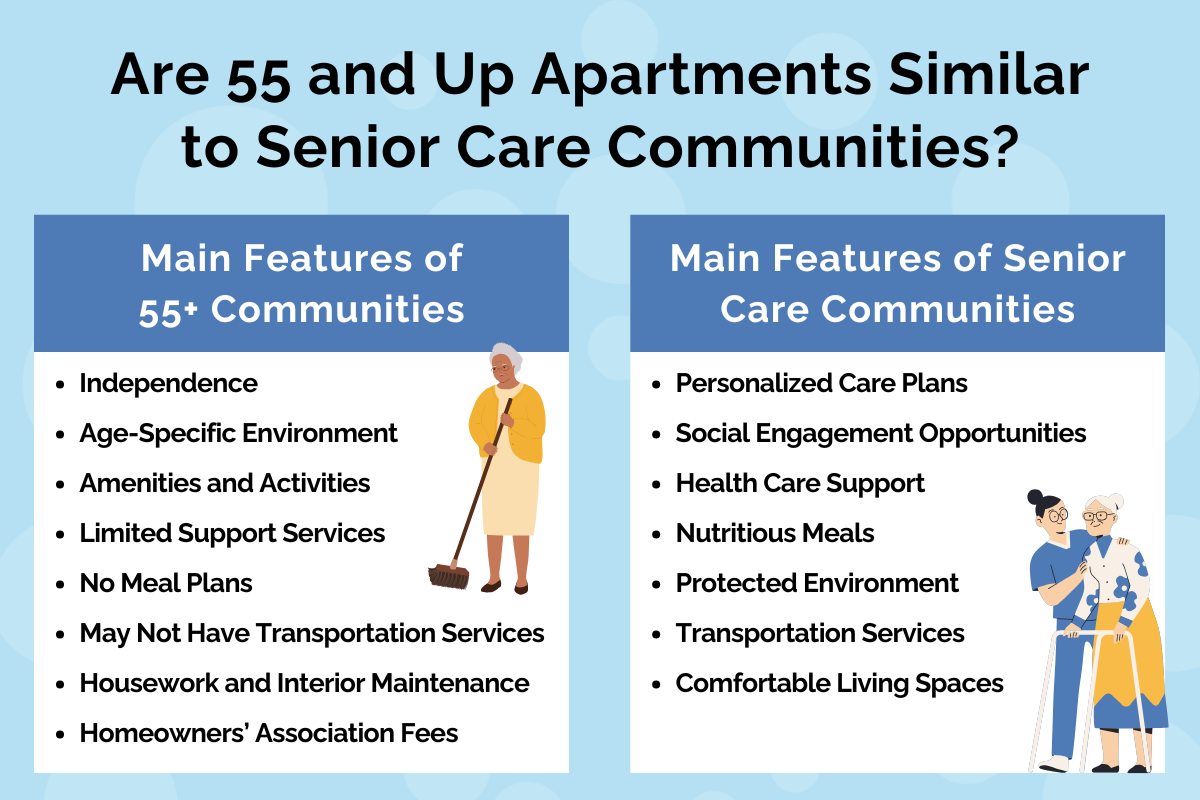 Are 55 and Up Apartments Similar to Senior Care Communities?

Main Features of 55+ Communities

- Independence
- Age-Specific Environment
- Amenities and Activities
- Limited Support Services
- No Meal Plans
- May Not Have Transportation Services
- Housework and Interior Maintenance
- Homeowners' Association Fees

Main Features of Senior Care Communities

- Personalized Care Plans
- Social Engagement Opportunities
- Health Care Support
- Nutritious Meals
- Protected Environment
- Transportation Services
- Comfortable Living Spaces